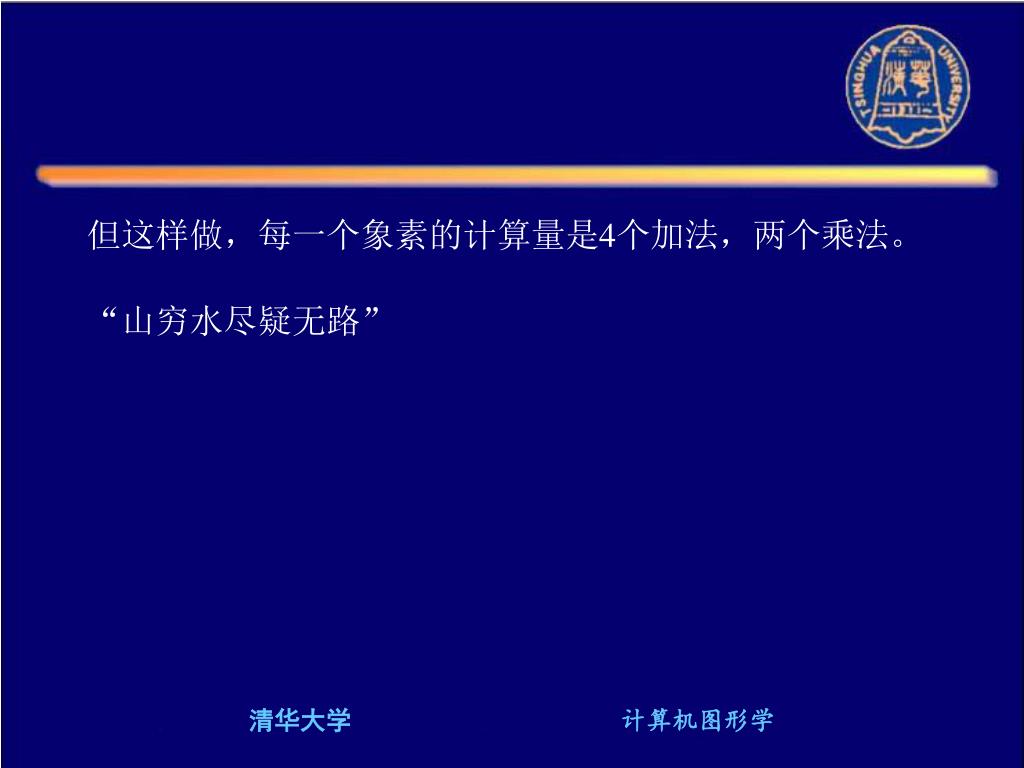 TSINGHUA UNIVERSITY

但这样做，每一个象素的计算量是4个加法，两个乘法。

“山穷水尽疑无路”

清华大学

计算机图形学